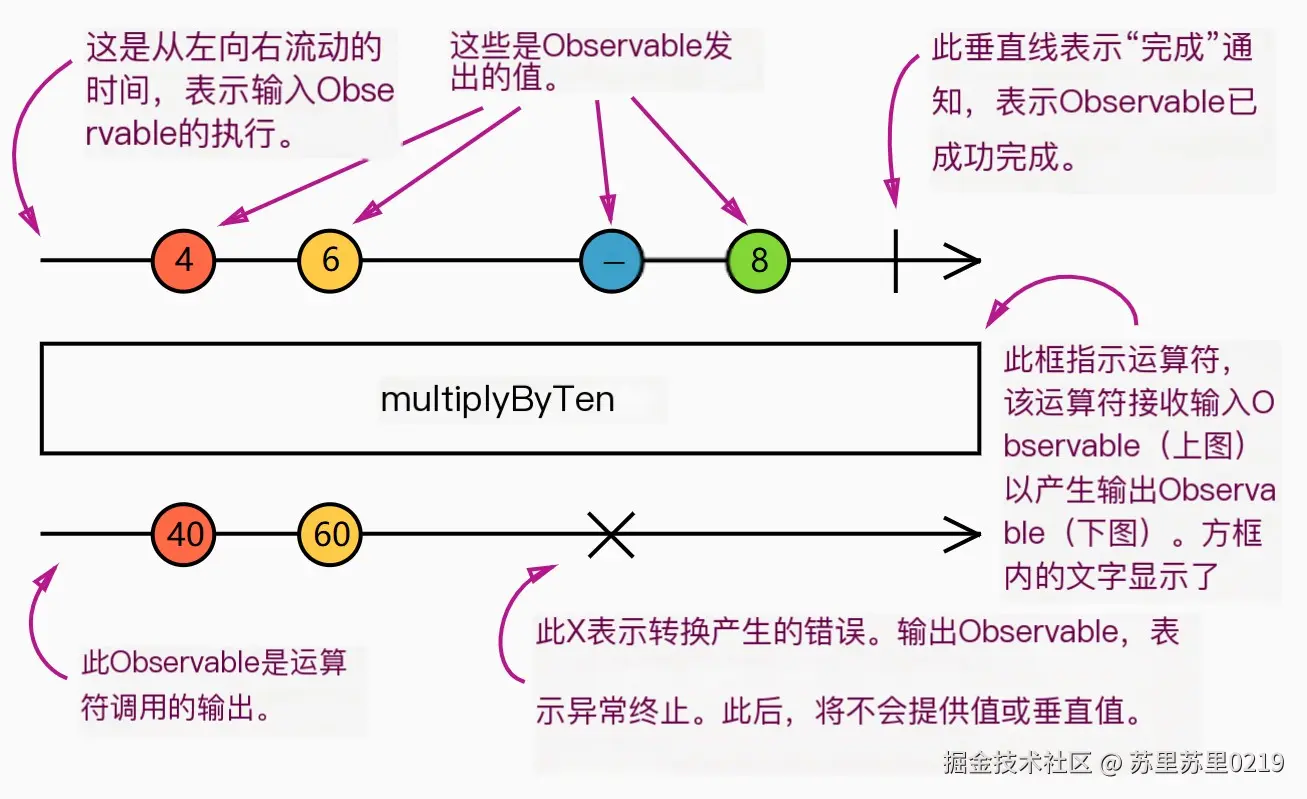 这是从左向右流动的时间，表示输入Observable的执行。

这些是Observable发出的值。

此垂直线表示“完成”通知，表示Observable已成功完成。

4

6

–

8

multiplyByTen

此框指示运算符，该运算符接收输入Observable（上图）以产生输出Observable（下图）。方框内的文字显示了

40

60

此Observable是运算符调用的输出。

此X表示转换产生的错误。输出Observable，表示异常终止。此后，将不会提供值或垂直值。

掘金技术社区 @ 苏里苏里0219